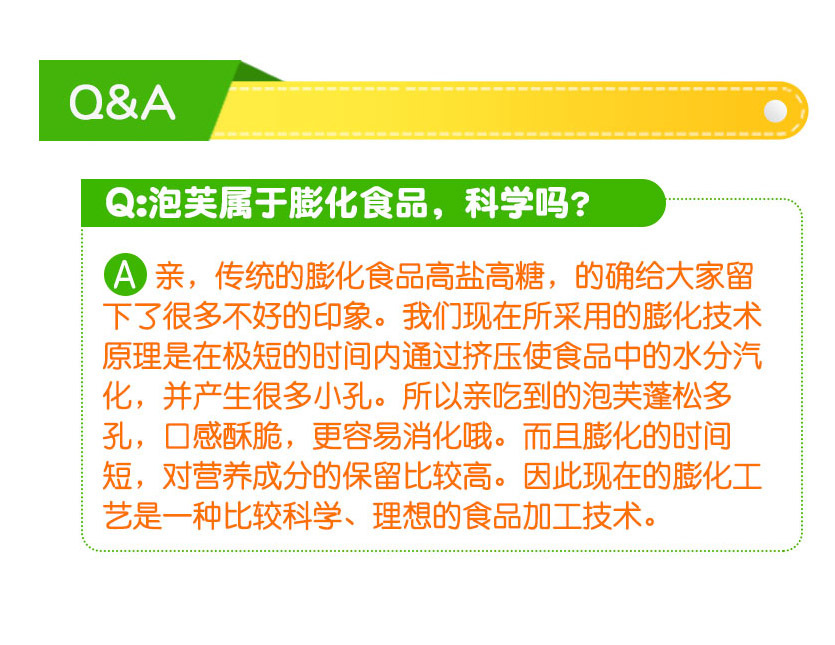 Q&A

Q:泡芙属于膨化食品，科学吗？

A 亲，传统的膨化食品高盐高糖，的确给大家留下了很多不好的印象。我们现在所采用的膨化技术原理是在极短的时间内通过挤压使食品中的水分汽化，并产生很多小孔。所以亲吃到的泡芙蓬松多孔，口感酥脆，更容易消化哦。而且膨化的时间短，对营养成分的保留比较高。因此现在的膨化工艺是一种比较科学、理想的食品加工技术。